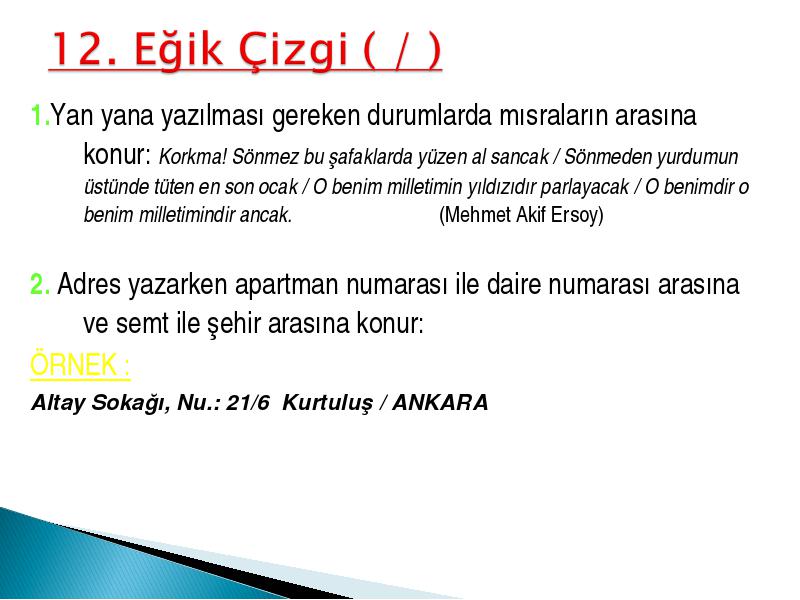 12. Eğik Çizgi ( / )

1.Yan yana yazılması gereken durumlarda mısraların arasına konur: Korkma! Sönmez bu şafaklarda yüzen al sancak / Sönmeden yurdumun üstünde tüten en son ocak / O benim milletimin yıldızıdır parlayacak / O benimdir o benim milletimindir ancak. (Mehmet Akif Ersoy)

2. Adres yazarken apartman numarası ile daire numarası arasına ve semt ile şehir arasına konur:

ÖRNEK :

Altay Sokağı, Nu.: 21/6 Kurtuluş / ANKARA